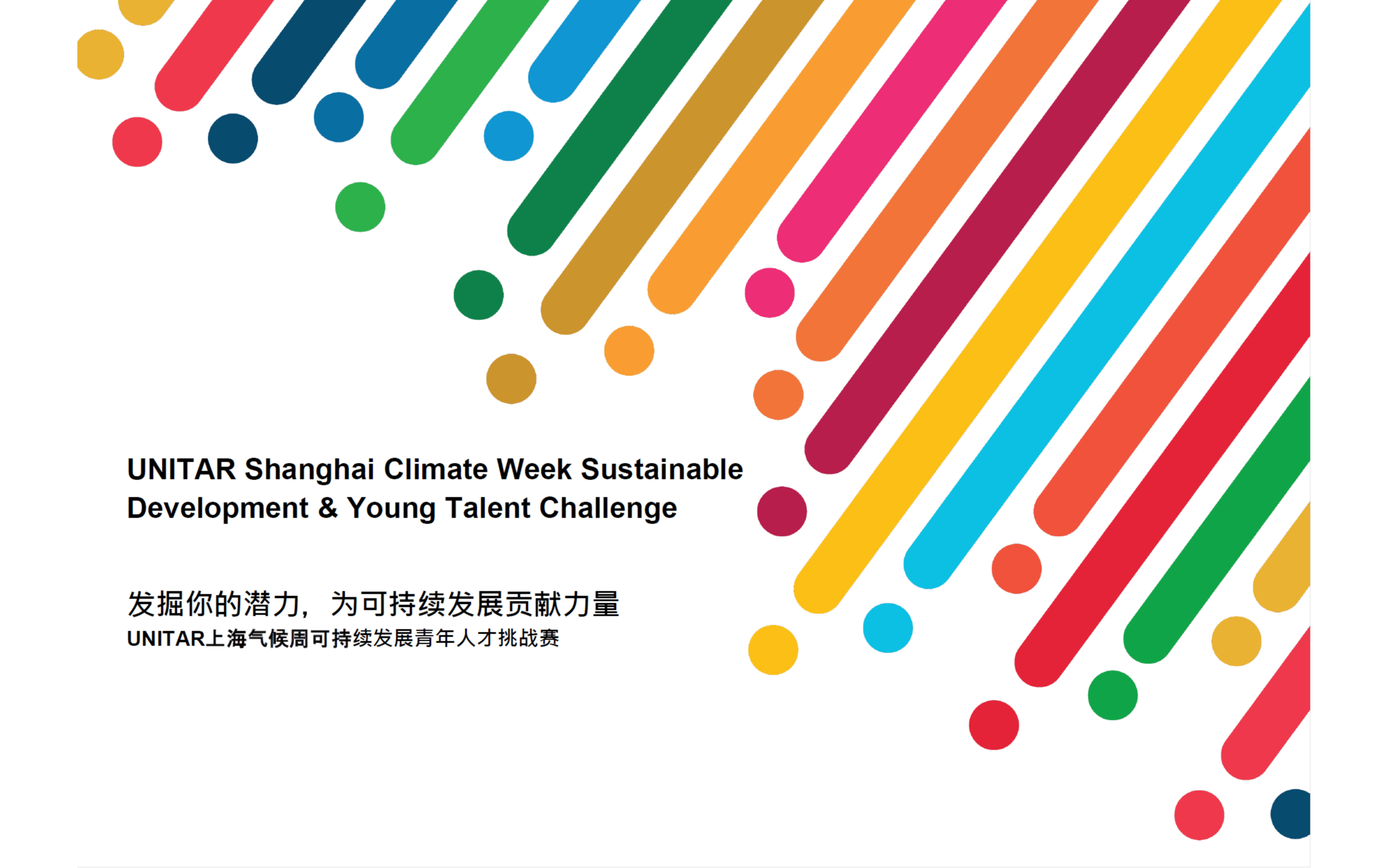 UNITAR Shanghai Climate Week Sustainable Development & Young Talent Challenge

发掘你的潜力，为可持续发展贡献力量
UNITAR上海气候周可持续发展青年人才挑战赛